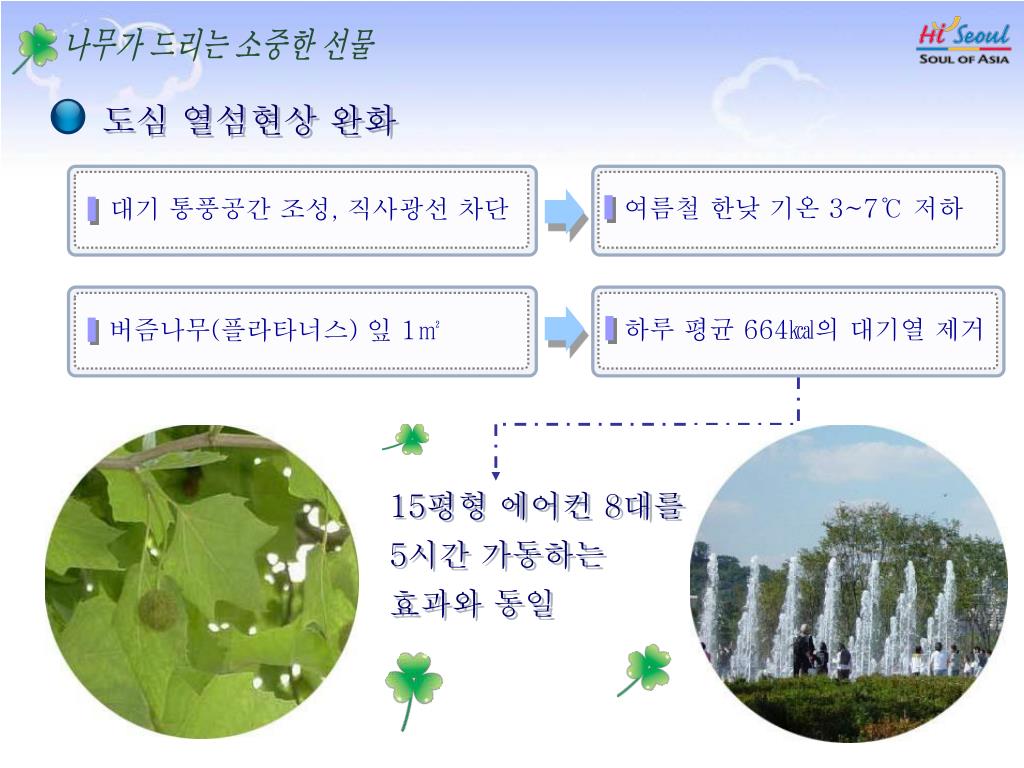 나무가 드리는 소중한 선물

Hi Seoul
SOUL OF ASIA

도심 열섬현상 완화

대기 통풍공간 조성, 직사광선 차단

여름철 한낮 기온 3~7℃ 저하

버즘나무(플라타너스) 잎 1㎡

하루 평균 664㎉의 대기열 제거

15평형 에어컨 8대를 5시간 가동하는 효과와 동일